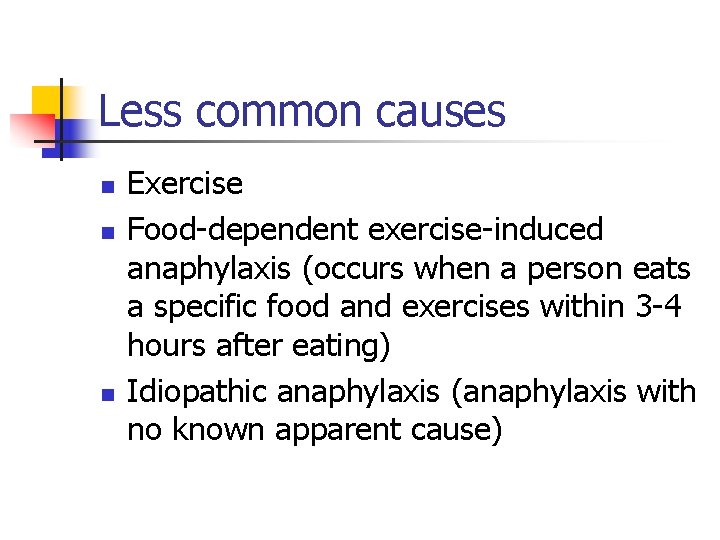 Less common causes

- Exercise
- Food-dependent exercise-induced anaphylaxis (occurs when a person eats a specific food and exercises within 3-4 hours after eating)
- Idiopathic anaphylaxis (anaphylaxis with no known apparent cause)